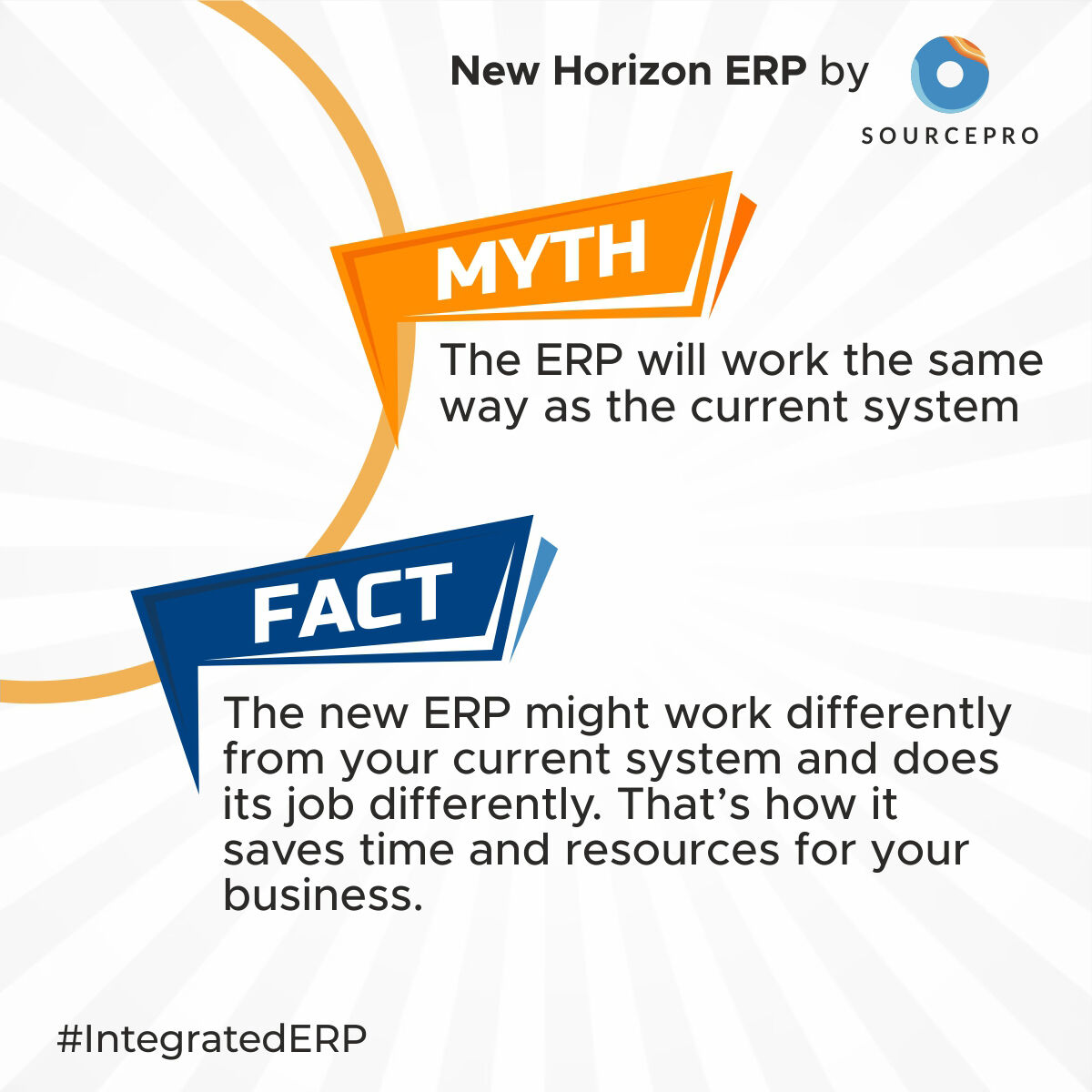 New Horizon ERP by

SOURCEPRO

MYTH

The ERP will work the same way as the current system

FACT

The new ERP might work differently from your current system and does its job differently. That's how it saves time and resources for your business.

#IntegratedERP